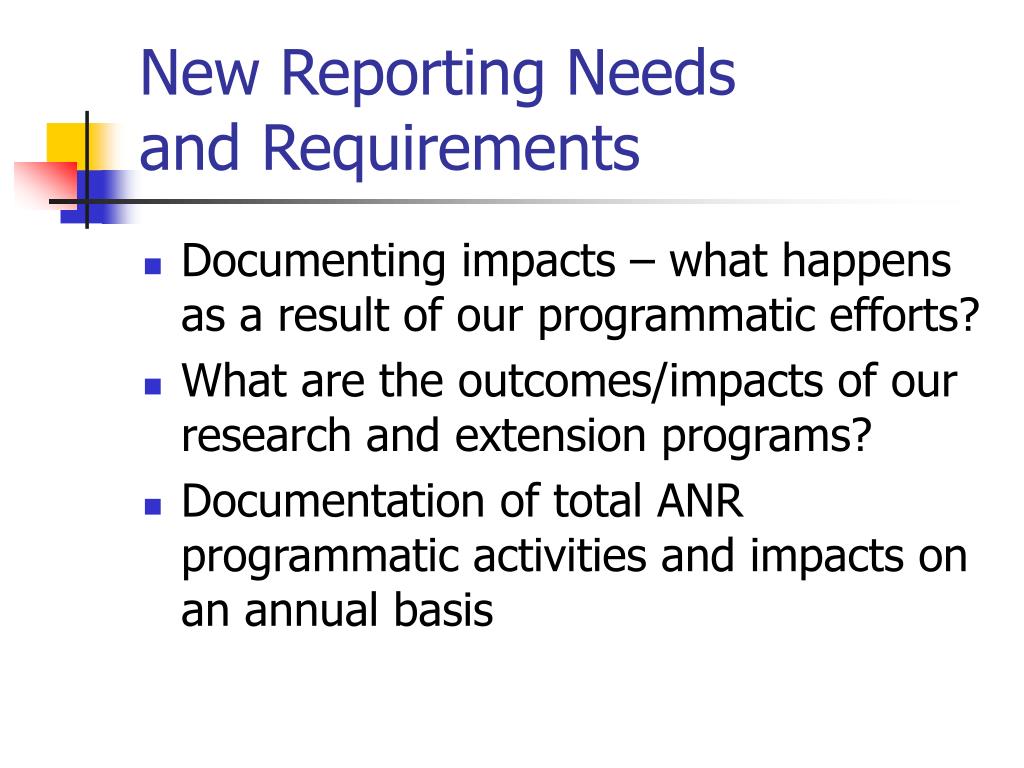 New Reporting Needs and Requirements

- Documenting impacts – what happens as a result of our programmatic efforts?
- What are the outcomes/impacts of our research and extension programs?
- Documentation of total ANR programmatic activities and impacts on an annual basis